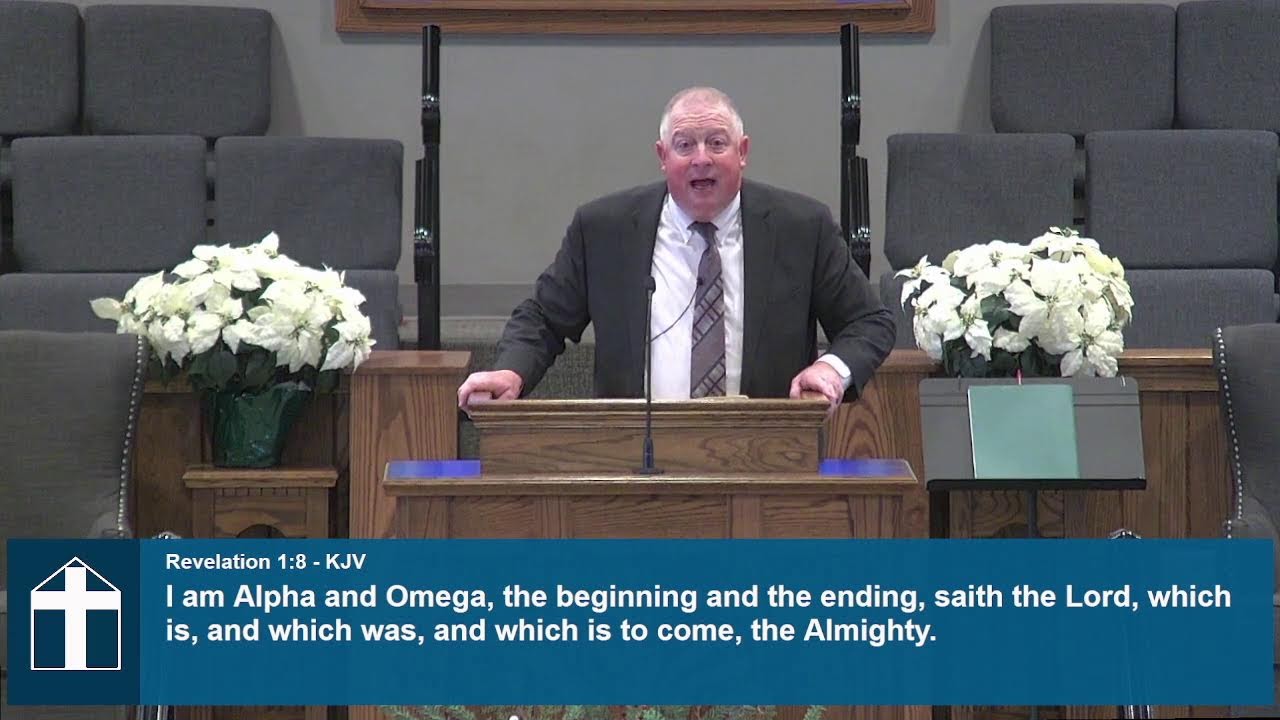 Revelation 1:8 - KJV

I am Alpha and Omega, the beginning and the ending, saith the Lord, which is, and which was, and which is to come, the Almighty.